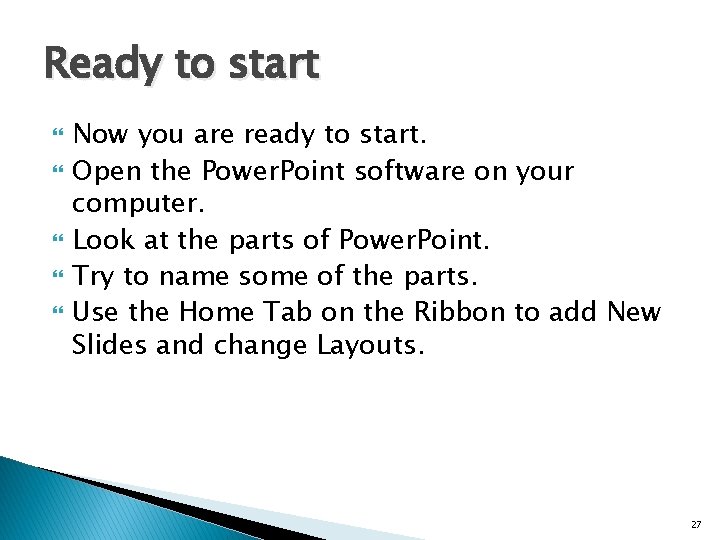 Ready to start

Now you are ready to start.

Open the PowerPoint software on your computer.

Look at the parts of PowerPoint.

Try to name some of the parts.

Use the Home Tab on the Ribbon to add New Slides and change Layouts.

27